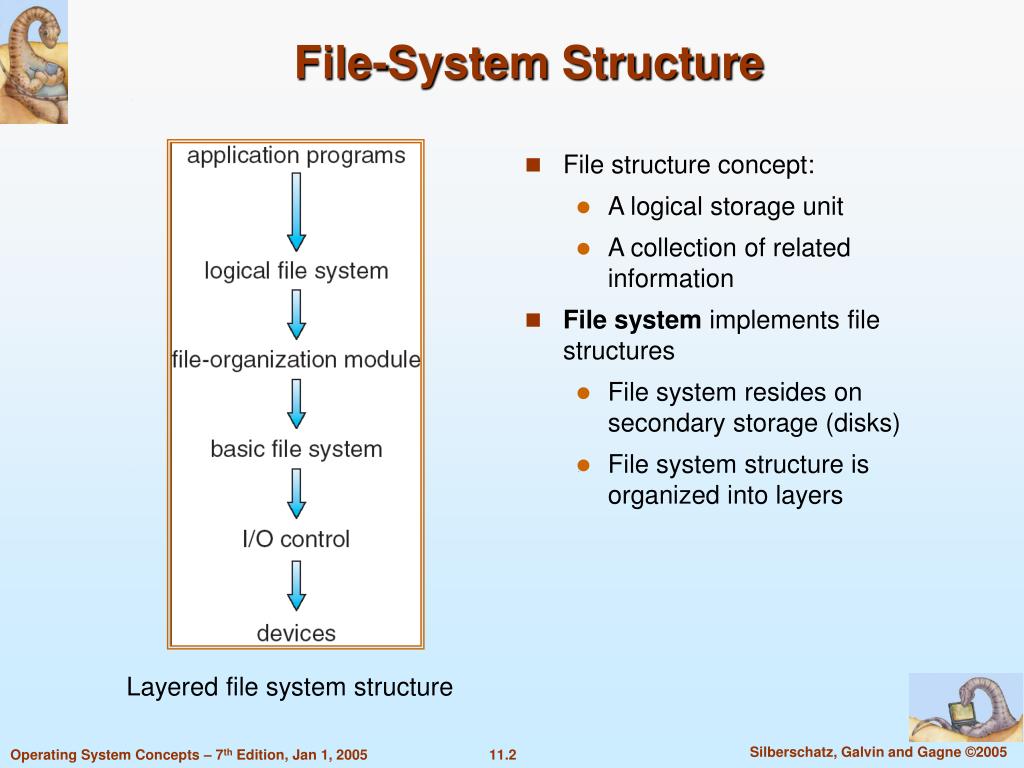 File-System Structure

application programs

logical file system

file-organization module

basic file system

I/O control

devices

Layered file system structure

- File structure concept:
  - A logical storage unit
  - A collection of related information
- **File system** implements file structures
  - File system resides on secondary storage (disks)
  - File system structure is organized into layers

Operating System Concepts – 7$^{th}$ Edition, Jan 1, 2005 11.2 Silberschatz, Galvin and Gagne ©2005